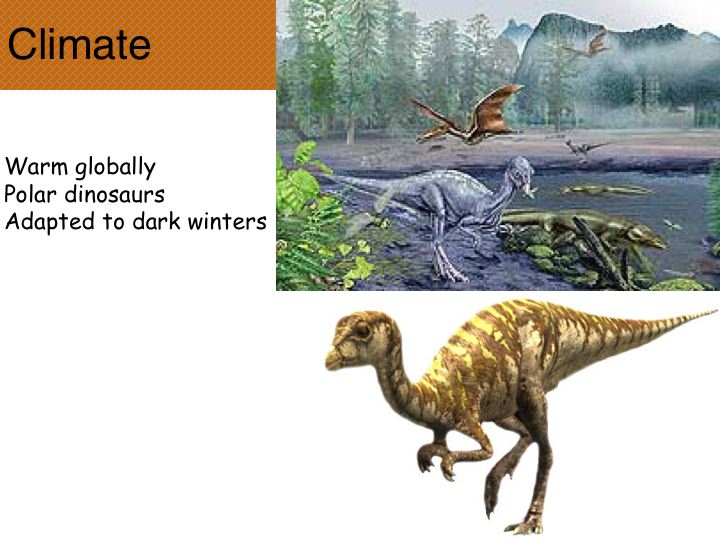 Climate

Warm globally
Polar dinosaurs
Adapted to dark winters